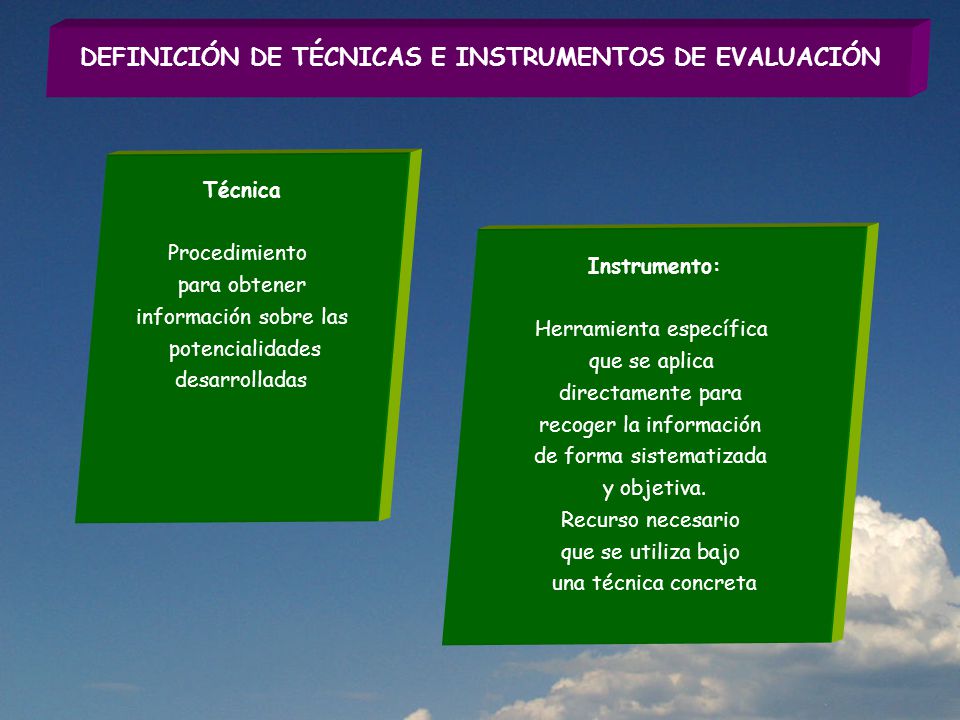 DEFINICIÓN DE TÉCNICAS E INSTRUMENTOS DE EVALUACIÓN

Técnica

Procedimiento para obtener información sobre las potencialidades desarrolladas

Instrumento:

Herramienta específica que se aplica directamente para recoger la información de forma sistematizada y objetiva.
Recurso necesario que se utiliza bajo una técnica concreta